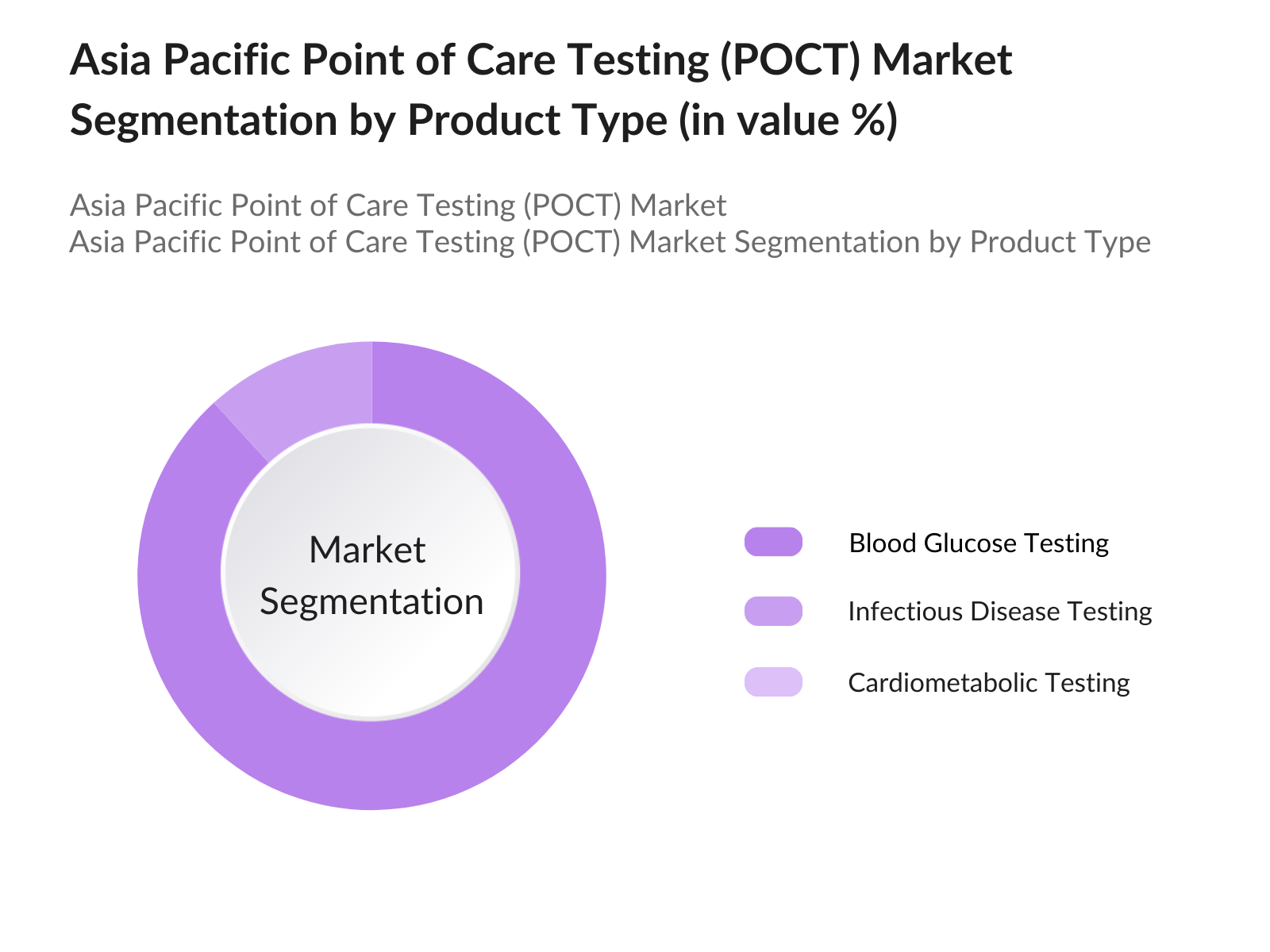 Asia Pacific Point of Care Testing (POCT) Market Segmentation by Product Type (in value %)

Asia Pacific Point of Care Testing (POCT) Market
Asia Pacific Point of Care Testing (POCT) Market Segmentation by Product Type

Market Segmentation

Blood Glucose Testing
Infectious Disease Testing
Cardiometabolic Testing